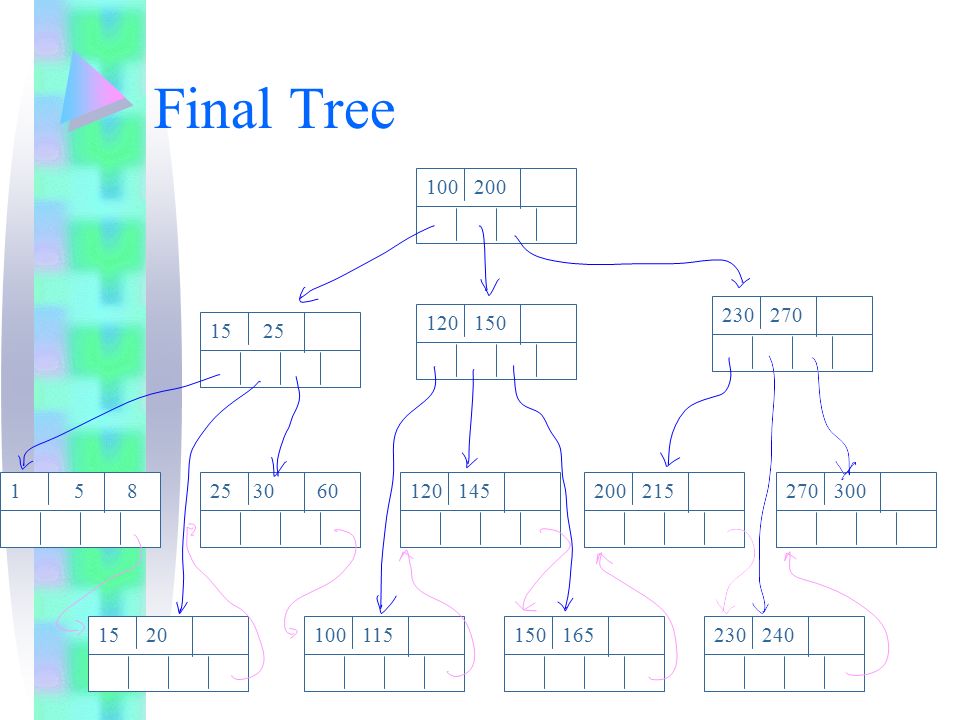 Final Tree

100 200

15 25

120 150

230 270

1 5 8

25 30 60

120 145

200 215

270 300

15 20

100 115

150 165

230 240